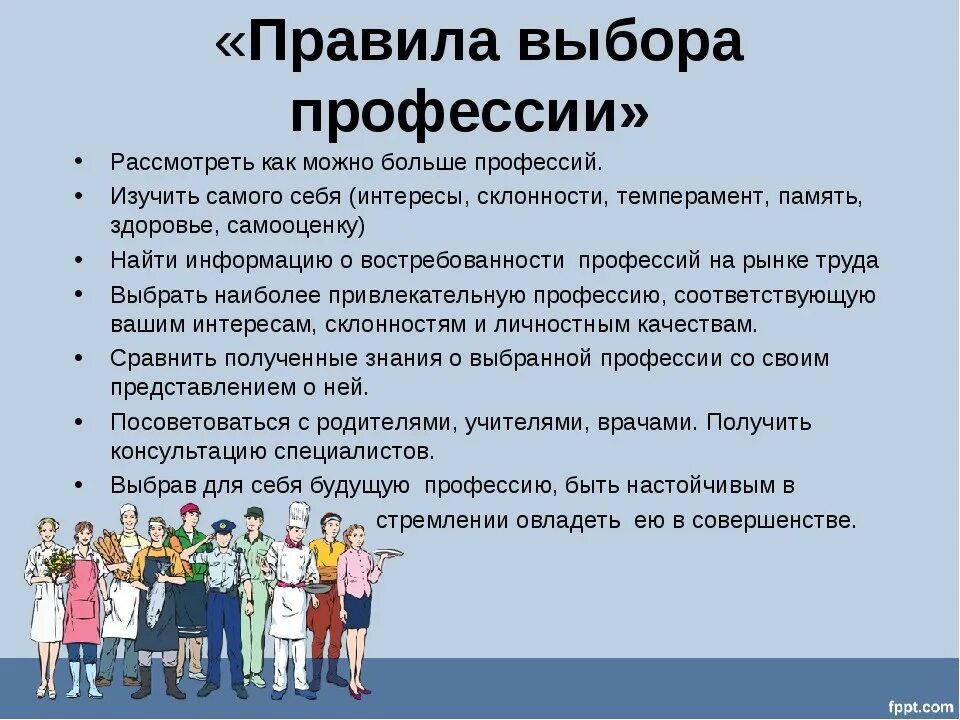 «Правила выбора профессии»

• Рассмотреть как можно больше профессий.
• Изучить самого себя (интересы, склонности, темперамент, память, здоровье, самооценку)
• Найти информацию о востребованности профессий на рынке труда
• Выбрать наиболее привлекательную профессию, соответствующую вашим интересам, склонностям и личностным качествам.
• Сравнить полученные знания о выбранной профессии со своим представлением о ней.
• Посоветоваться с родителями, учителями, врачами. Получить консультацию специалистов.
• Выбрав для себя будущую профессию, быть настойчивым в стремлении овладеть ею в совершенстве.

fppt.com